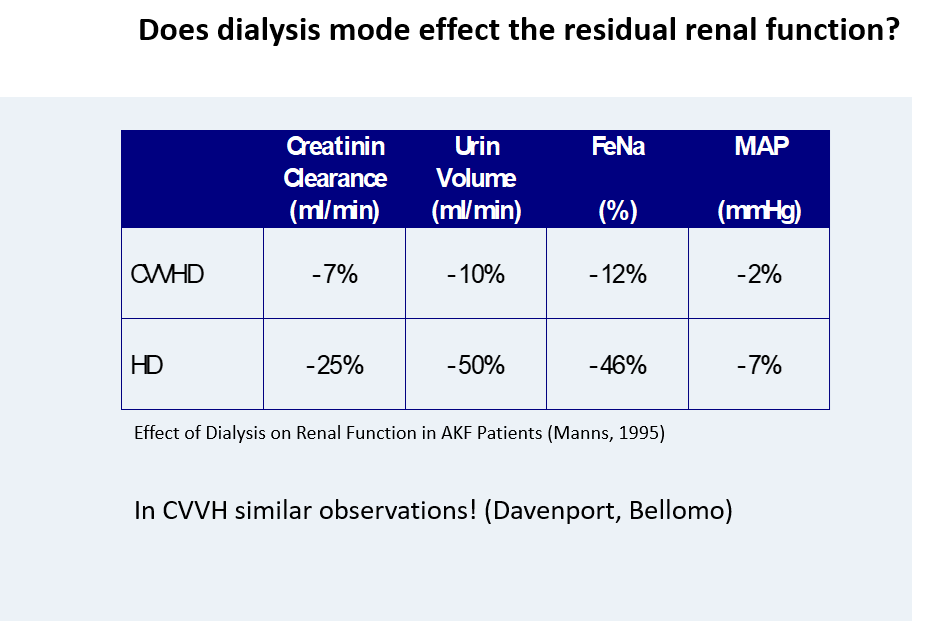 Does dialysis mode effect the residual renal function?

| | Creatinin Clearance (ml/min) | Urin Volume (ml/min) | FeNa (%) | MAP (mmHg) |
|---|---|---|---|---|
| CVVHD | -7% | -10% | -12% | -2% |
| HD | -25% | -50% | -46% | -7% |

Effect of Dialysis on Renal Function in AKF Patients (Manns, 1995)

In CVVH similar observations! (Davenport, Bellomo)